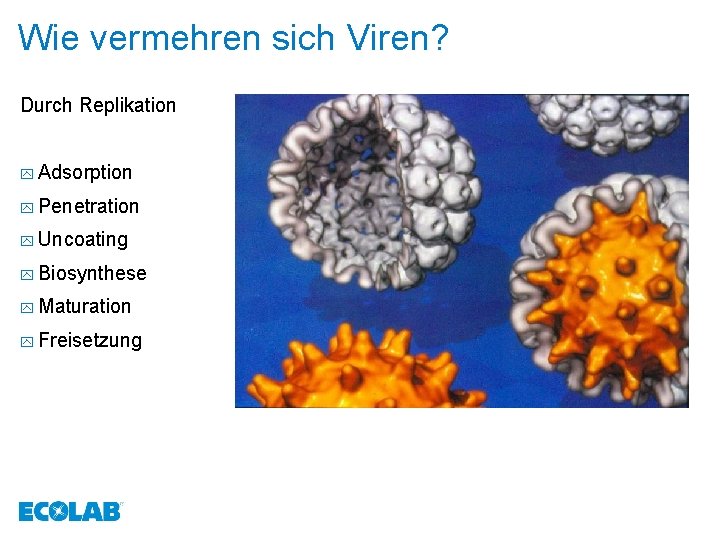 Wie vermehren sich Viren?

Durch Replikation

Adsorption
Penetration
Uncoating
Biosynthese
Maturation
Freisetzung

ECOLAB